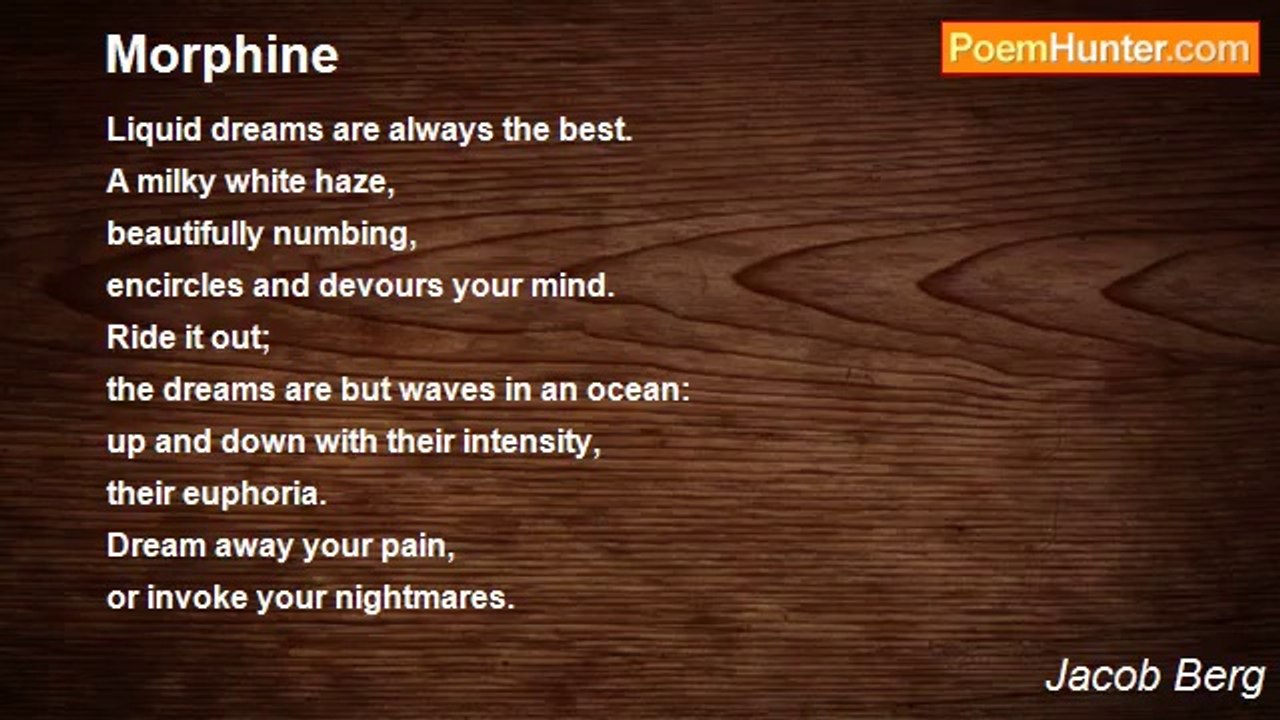 Morphine

PoemHunter.com

Liquid dreams are always the best.
A milky white haze,
beautifully numbing,
encircles and devours your mind.
Ride it out;
the dreams are but waves in an ocean:
up and down with their intensity,
their euphoria.
Dream away your pain,
or invoke your nightmares.

Jacob Berg